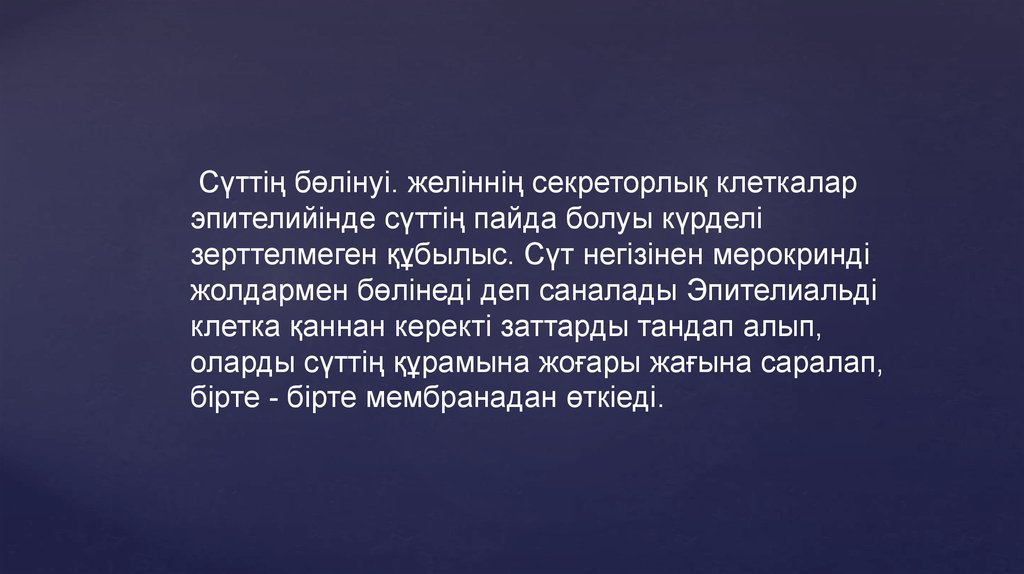 Сүттің бөлінуі. желіннің секреторлық клеткалар эпителийінде сүттің пайда болуы күрделі зерттелмеген құбылыс. Сүт негізінен мерокринді жолдармен бөлінеді деп саналады Эпителиальді клетка қаннан керекті заттарды тандап алып, оларды сүттің құрамына жоғары жағына саралап, бірте - бірте мембранадан өткіеді.